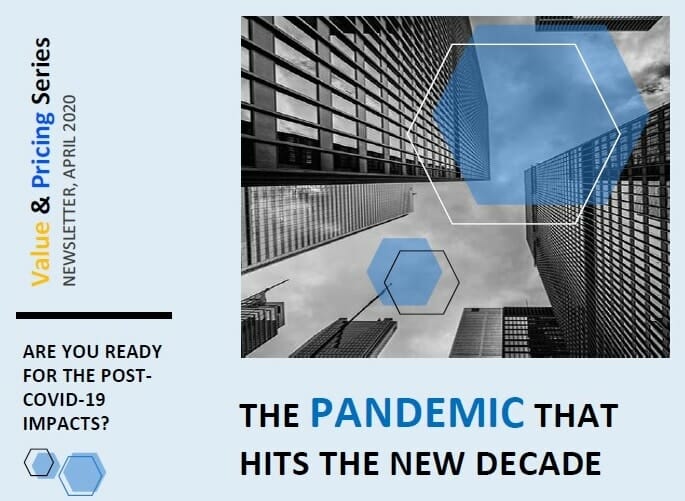 Value & Pricing Series
NEWSLETTER, APRIL 2020

ARE YOU READY FOR THE POST-COVID-19 IMPACTS?

THE PANDEMIC THAT HITS THE NEW DECADE